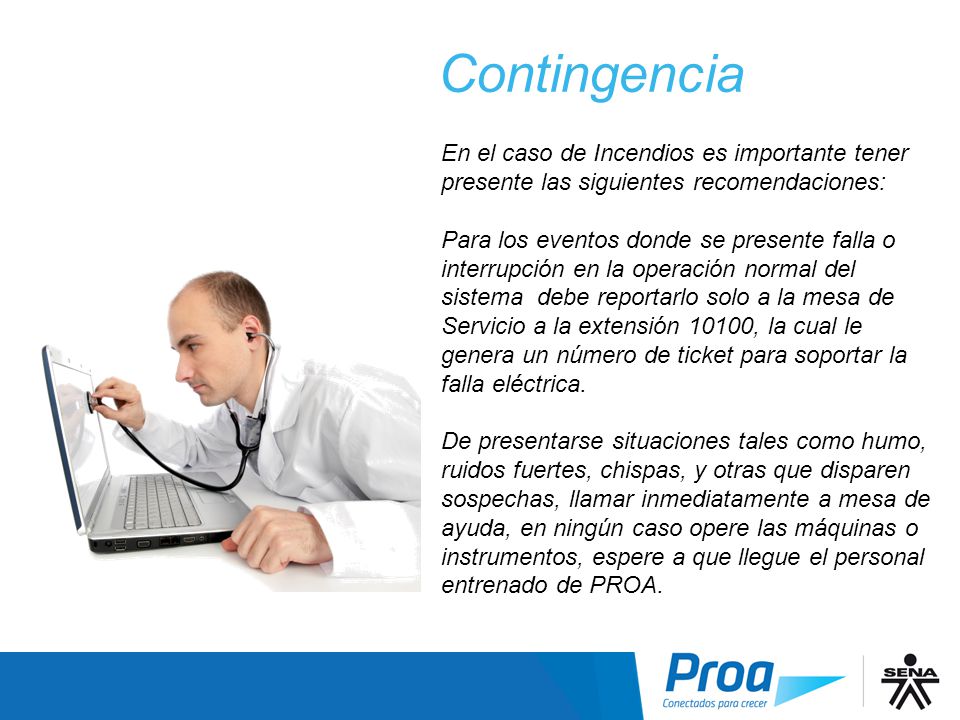 Contingencia

En el caso de Incendios es importante tener presente las siguientes recomendaciones:

Para los eventos donde se presente falla o interrupción en la operación normal del sistema debe reportarlo solo a la mesa de Servicio a la extensión 10100, la cual le genera un número de ticket para soportar la falla eléctrica.

De presentarse situaciones tales como humo, ruidos fuertes, chispas, y otras que disparen sospechas, llamar inmediatamente a mesa de ayuda, en ningún caso opere las máquinas o instrumentos, espere a que llegue el personal entrenado de PROA.

Proa
Conectados para crecer

SENA